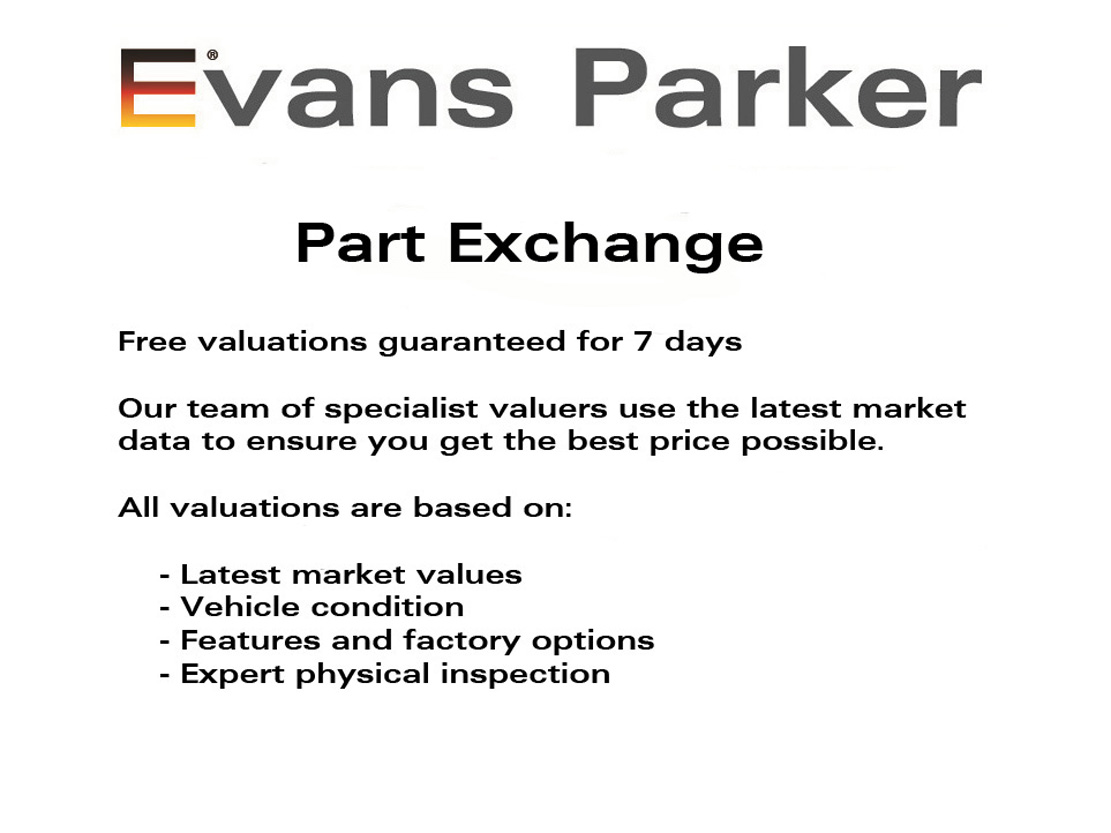 Evans® Parker

Part Exchange

Free valuations guaranteed for 7 days

Our team of specialist valuers use the latest market data to ensure you get the best price possible.

All valuations are based on:

- Latest market values
- Vehicle condition
- Features and factory options
- Expert physical inspection